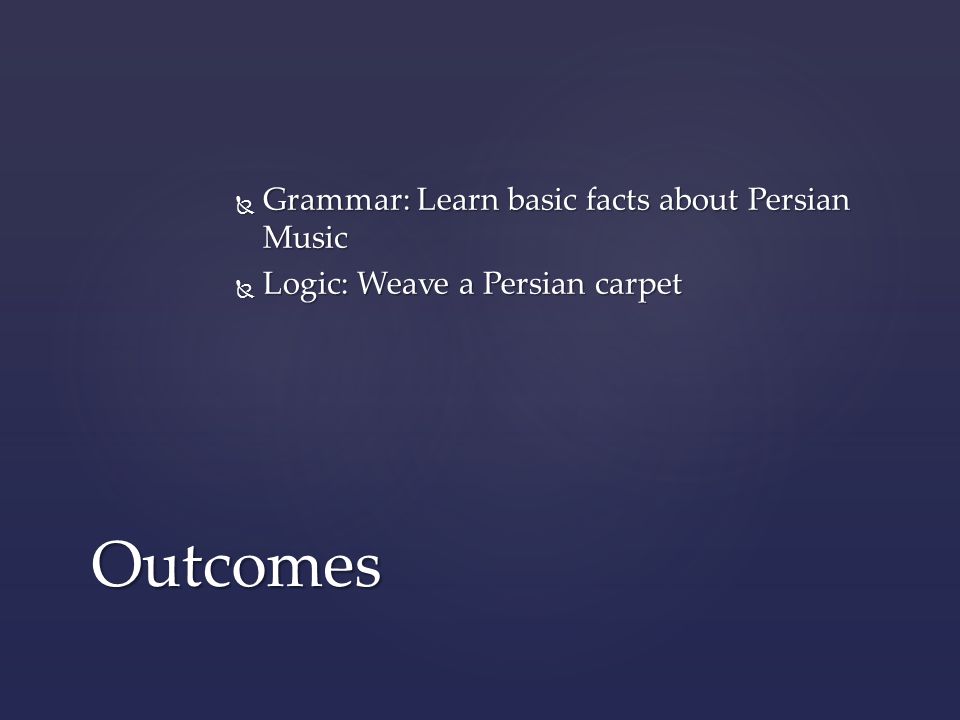 Grammar: Learn basic facts about Persian Music

Logic: Weave a Persian carpet

Outcomes